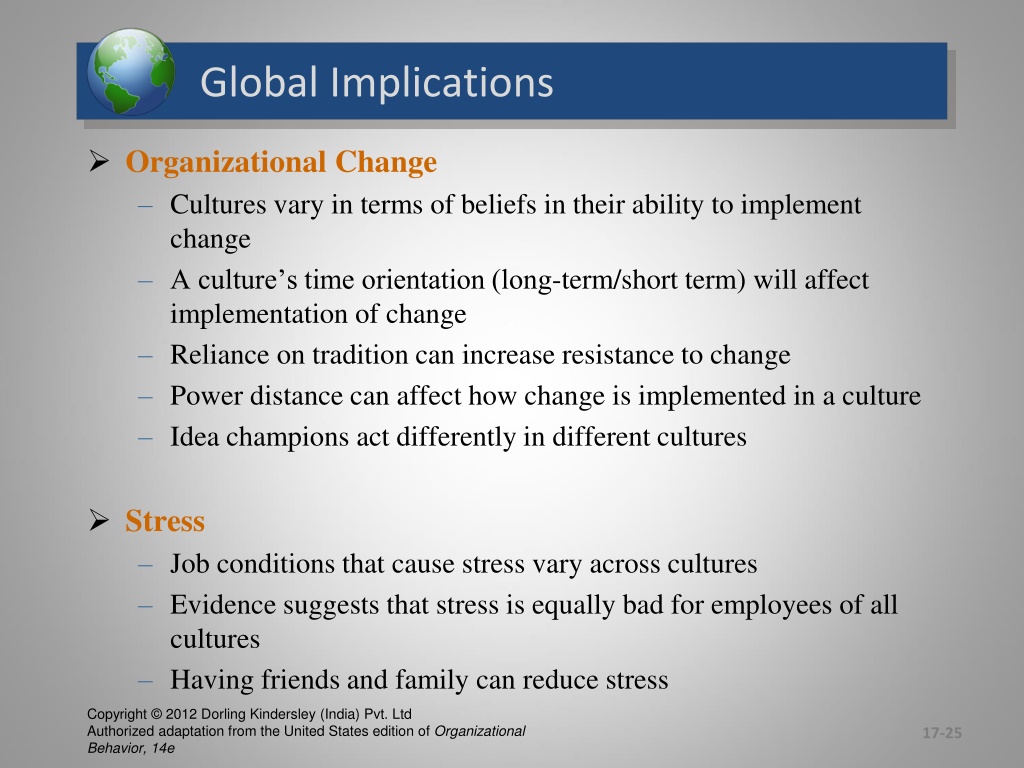 Global Implications

➢ Organizational Change
– Cultures vary in terms of beliefs in their ability to implement change
– A culture's time orientation (long-term/short term) will affect implementation of change
– Reliance on tradition can increase resistance to change
– Power distance can affect how change is implemented in a culture
– Idea champions act differently in different cultures

➢ Stress
– Job conditions that cause stress vary across cultures
– Evidence suggests that stress is equally bad for employees of all cultures
– Having friends and family can reduce stress

Copyright © 2012 Dorling Kindersley (India) Pvt. Ltd
Authorized adaptation from the United States edition of Organizational Behavior, 14e

17-25